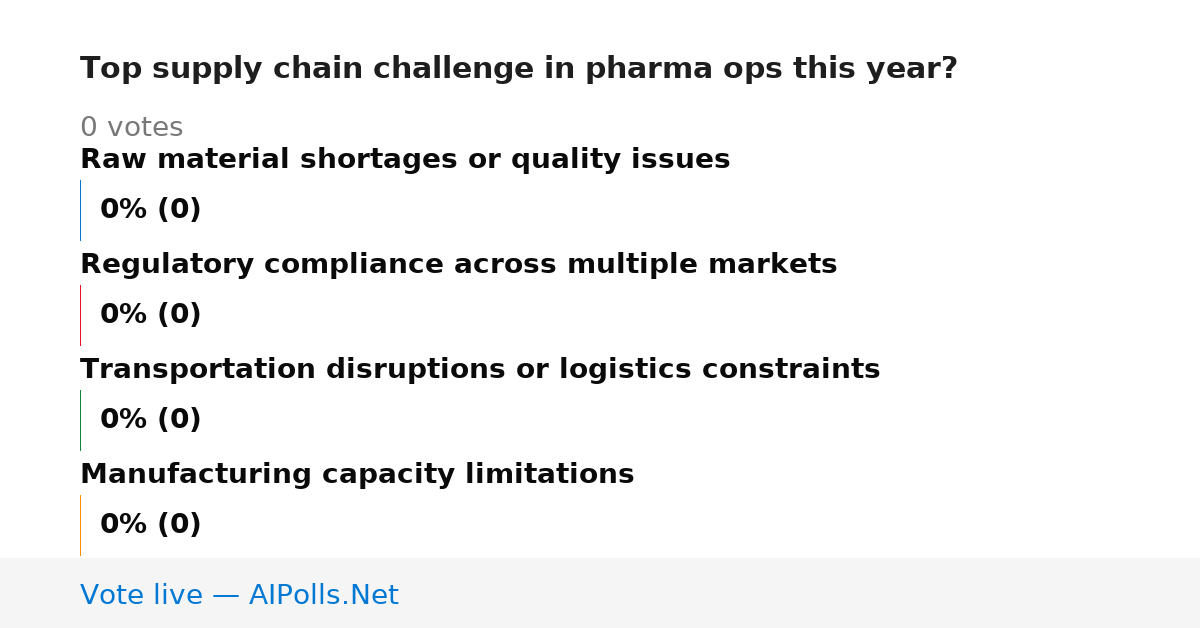 Top supply chain challenge in pharma ops this year?

0 votes

Raw material shortages or quality issues

0% (0)

Regulatory compliance across multiple markets

0% (0)

Transportation disruptions or logistics constraints

0% (0)

Manufacturing capacity limitations

0% (0)

Vote live — AIPolls.Net